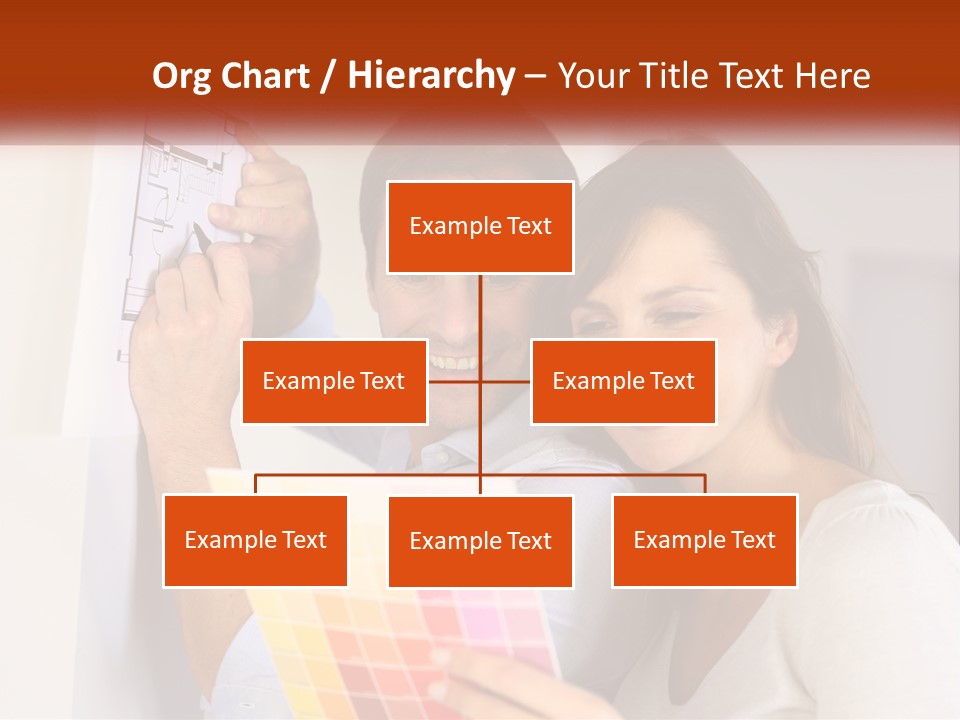 Org Chart / Hierarchy – Your Title Text Here

Example Text

Example Text

Example Text

Example Text

Example Text

Example Text